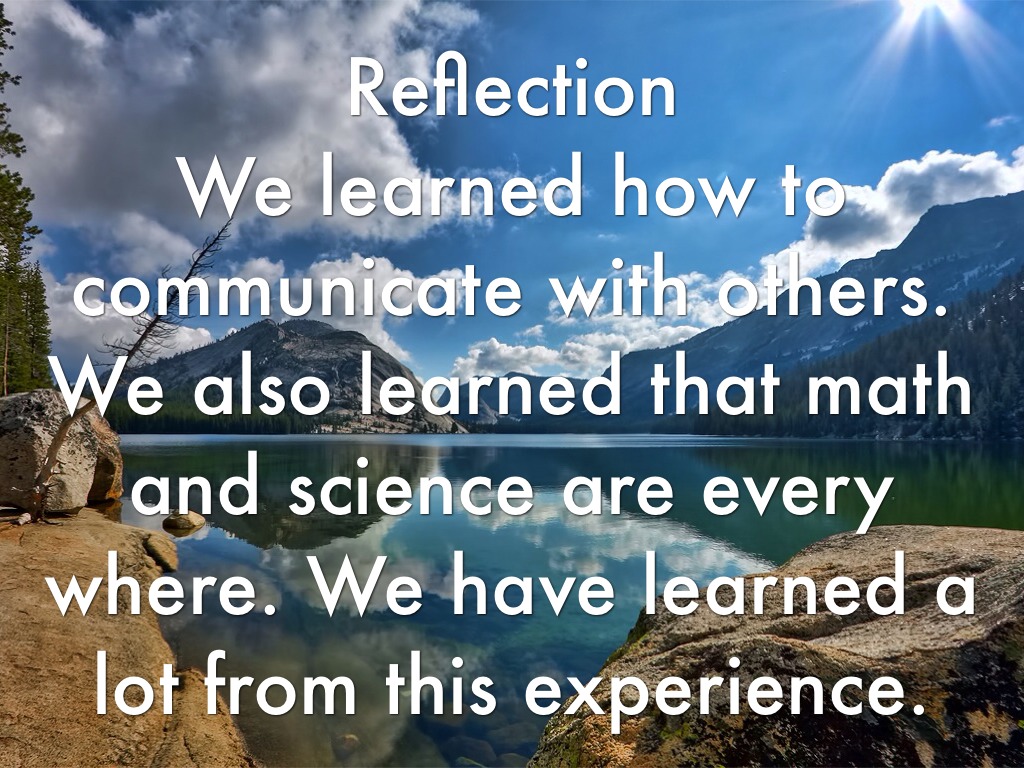 Reflection
We learned how to communicate with others. We also learned that math and science are every where. We have learned a lot from this experience.